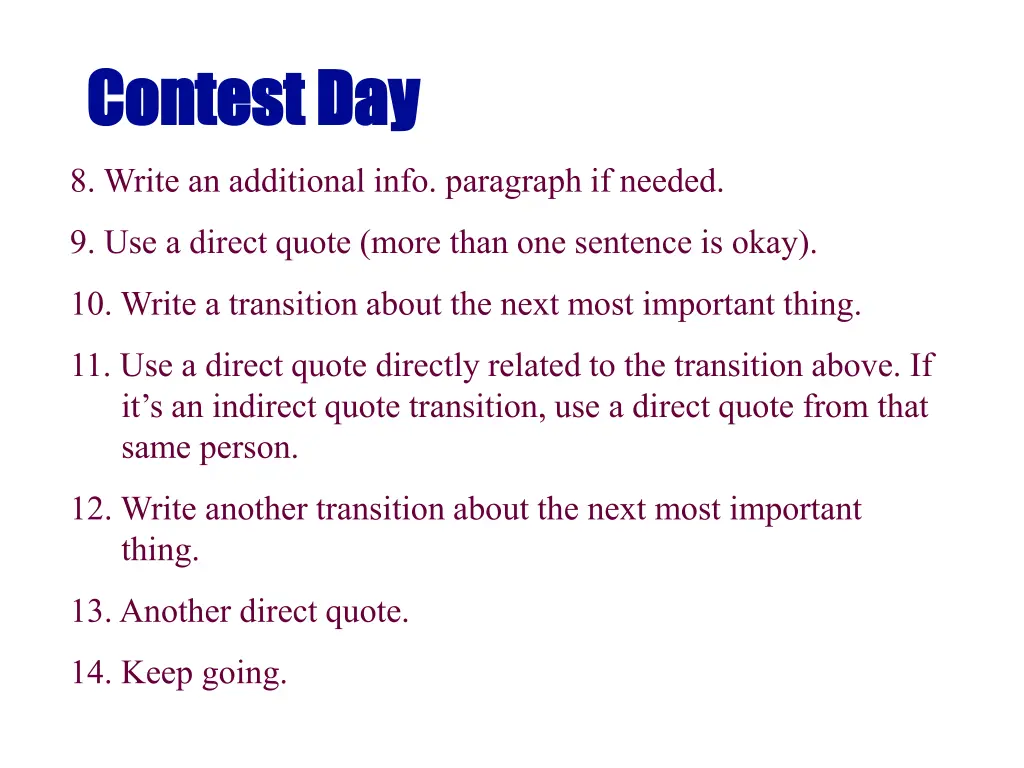 Contest Day

8. Write an additional info. paragraph if needed.

9. Use a direct quote (more than one sentence is okay).

10. Write a transition about the next most important thing.

11. Use a direct quote directly related to the transition above. If it’s an indirect quote transition, use a direct quote from that same person.

12. Write another transition about the next most important thing.

13. Another direct quote.

14. Keep going.